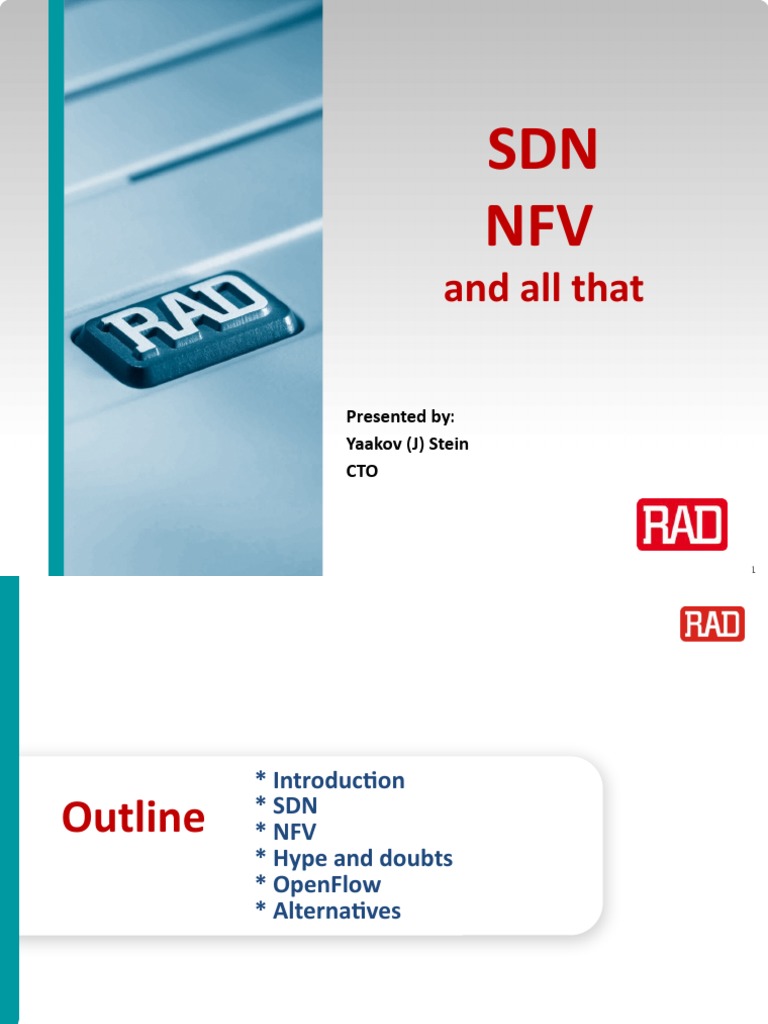 RAD

SDN
NFV
and all that

Presented by:
Yaakov (J) Stein
CTO

RAD

1

RAD

Outline

* Introduction
* SDN
* NFV
* Hype and doubts
* OpenFlow
* Alternatives